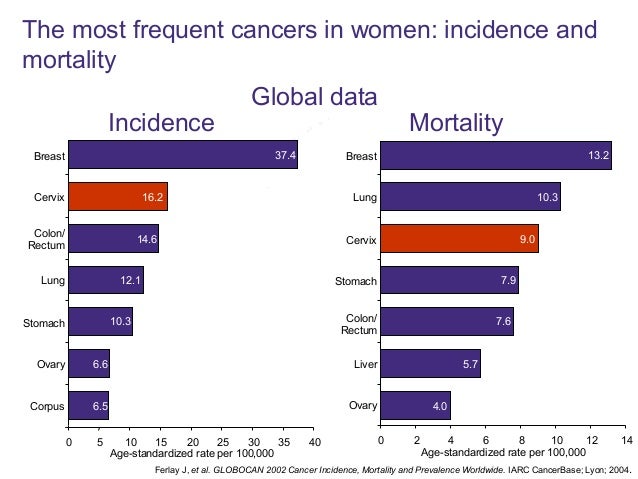 The most frequent cancers in women: incidence and mortality

Global data

Incidence

Breast 37.4
Cervix 16.2
Colon/ Rectum 14.6
Lung 12.1
Stomach 10.3
Ovary 6.6
Corpus 6.5

0 5 10 15 20 25 30 35 40
Age-standardized rate per 100,000

Mortality

Breast 13.2
Lung 10.3
Cervix 9.0
Stomach 7.9
Colon/ Rectum 7.6
Liver 5.7
Ovary 4.0

0 2 4 6 8 10 12 14
Age-standardized rate per 100,000

Ferlay J, et al. GLOBOCAN 2002 Cancer Incidence, Mortality and Prevalence Worldwide. IARC CancerBase; Lyon; 2004.